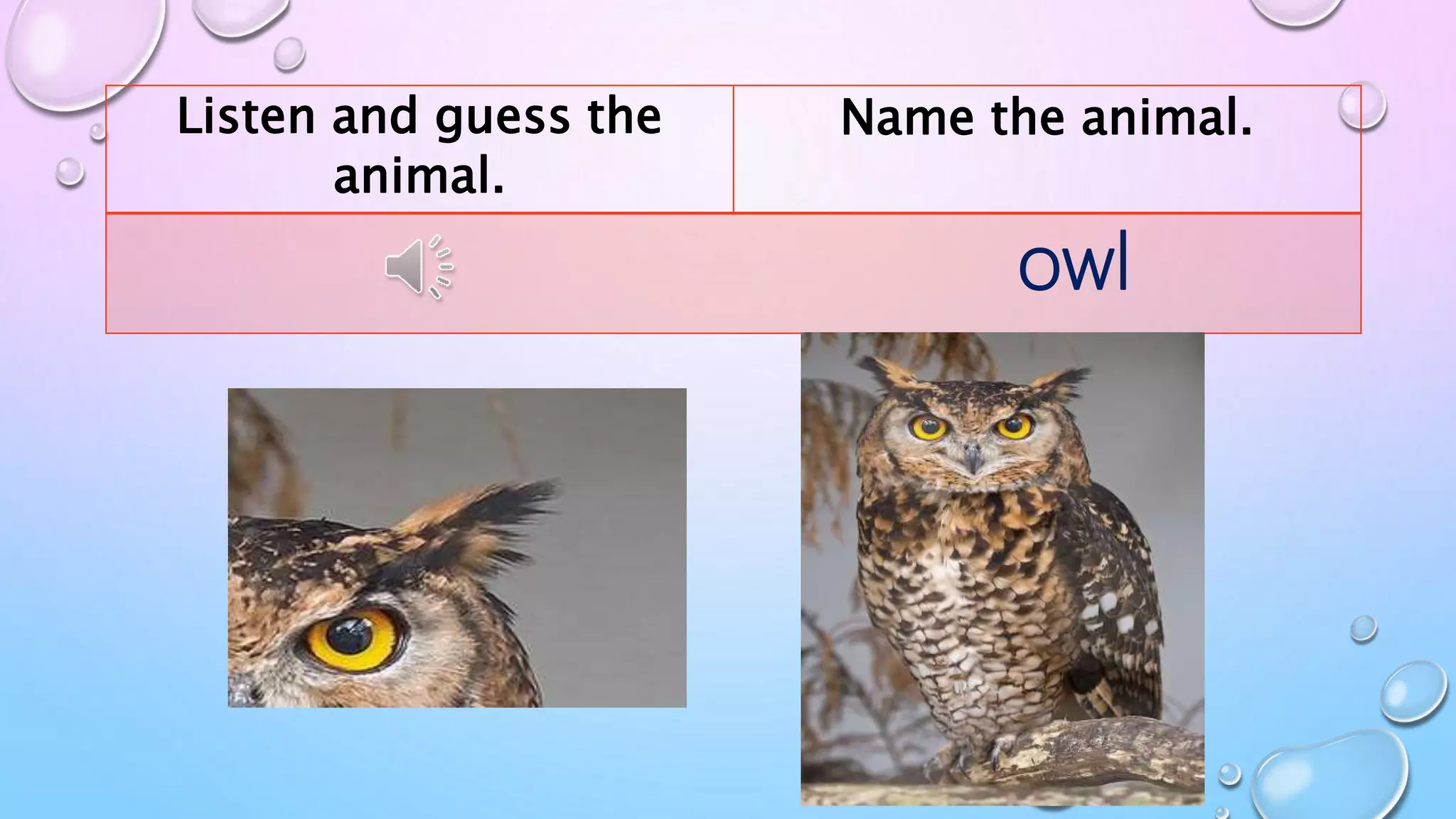 | Listen and guess the animal. | Name the animal. |
|---|---|
| | owl |